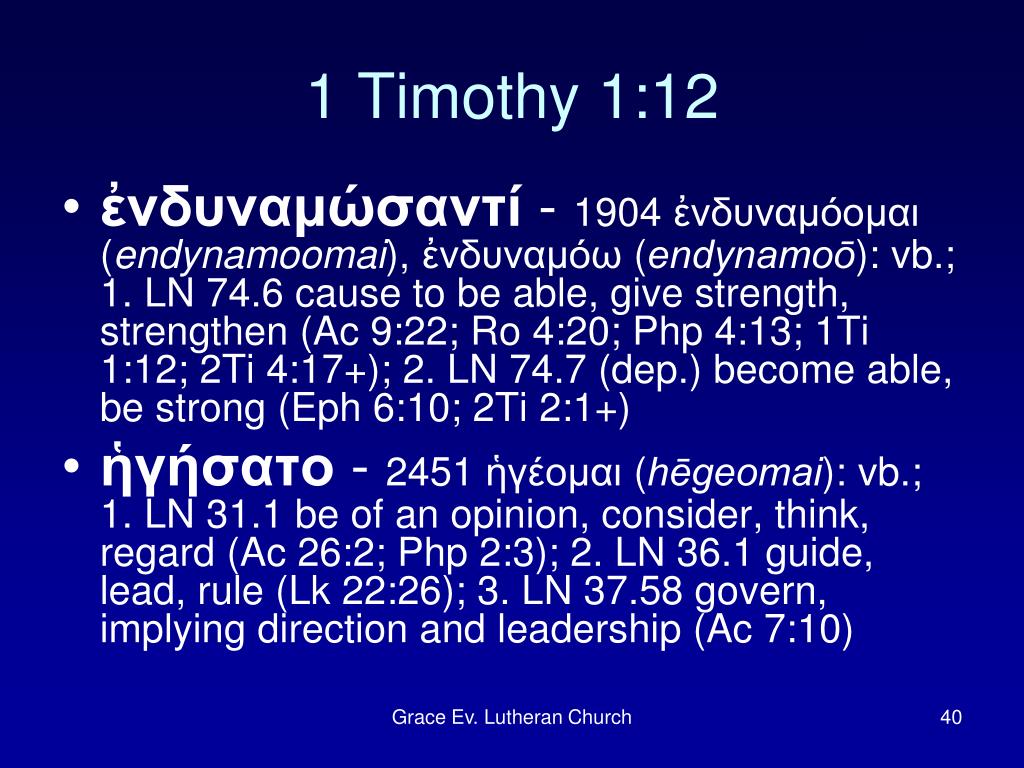 1 Timothy 1:12

• ἐνδυναμώσαντί - 1904 ἐνδυναμόομαι (endynamoomai), ἐνδυναμόω (endynamoō): vb.; 1. LN 74.6 cause to be able, give strength, strengthen (Ac 9:22; Ro 4:20; Php 4:13; 1Ti 1:12; 2Ti 4:17+); 2. LN 74.7 (dep.) become able, be strong (Eph 6:10; 2Ti 2:1+)

• ἡγήσατο - 2451 ἡγέομαι (hēgeomai): vb.; 1. LN 31.1 be of an opinion, consider, think, regard (Ac 26:2; Php 2:3); 2. LN 36.1 guide, lead, rule (Lk 22:26); 3. LN 37.58 govern, implying direction and leadership (Ac 7:10)

Grace Ev. Lutheran Church

40